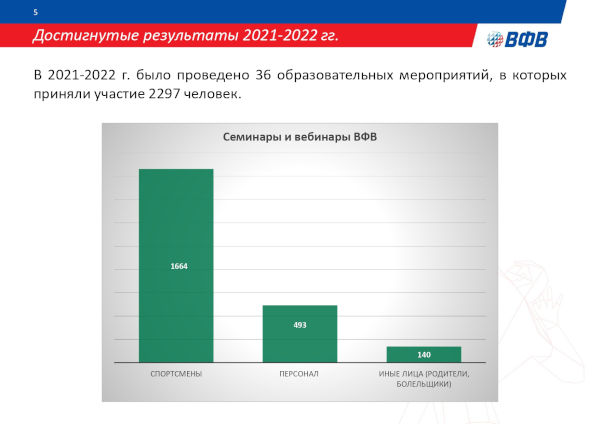 5

Достигнутые результаты 2021-2022 гг.

ВФВ

В 2021-2022 г. было проведено 36 образовательных мероприятий, в которых приняли участие 2297 человек.

Семинары и вебинары ВФВ

1664

493

140

СПОРТСМЕНЫ

ПЕРСОНАЛ

ИНЫЕ ЛИЦА (РОДИТЕЛИ, БОЛЕЛЬЩИКИ)